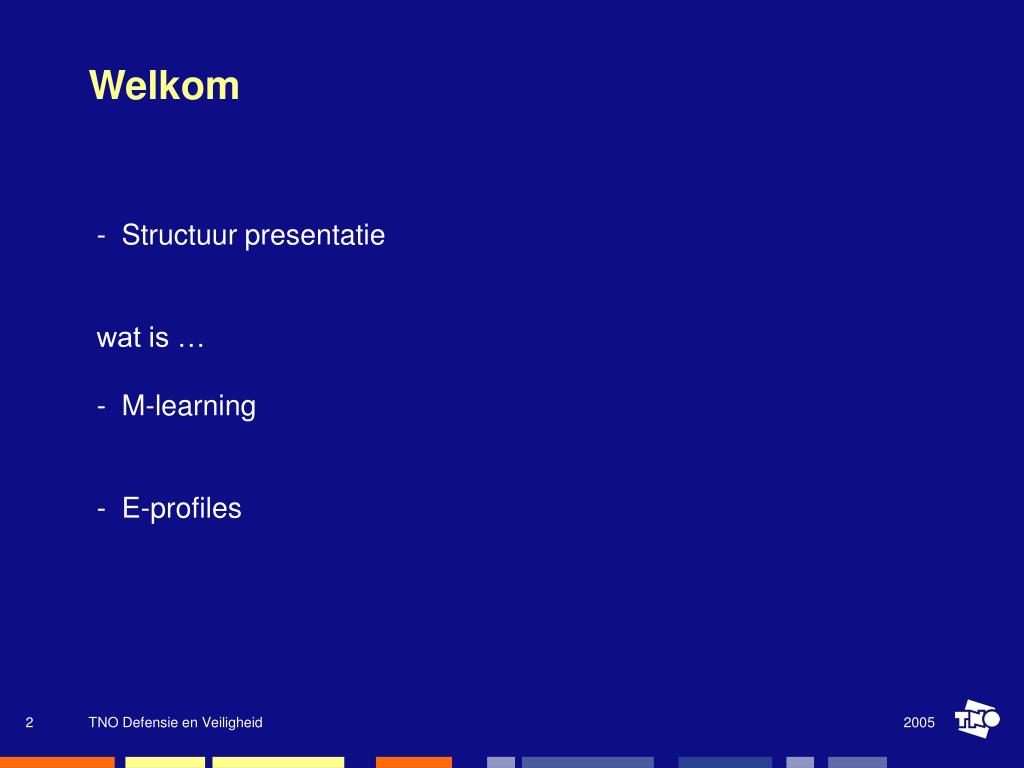 Welkom

- Structuur presentatie

wat is …

- M-learning

- E-profiles

2 TNO Defensie en Veiligheid 2005

TNO